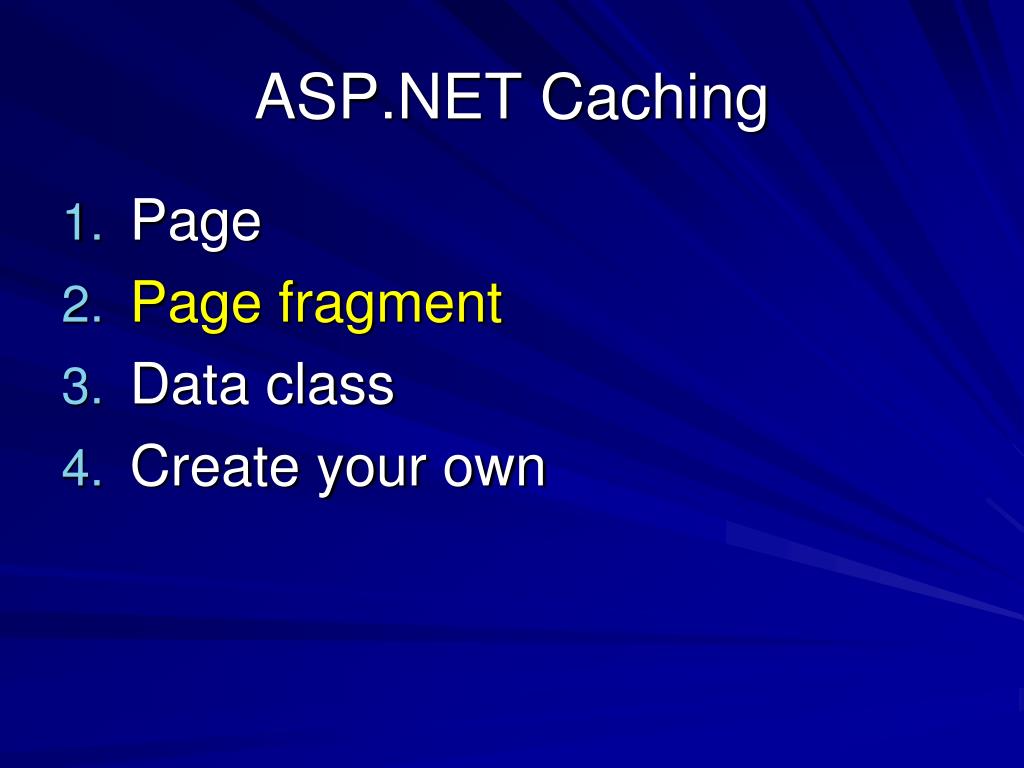 ASP.NET Caching

1. Page
2. Page fragment
3. Data class
4. Create your own